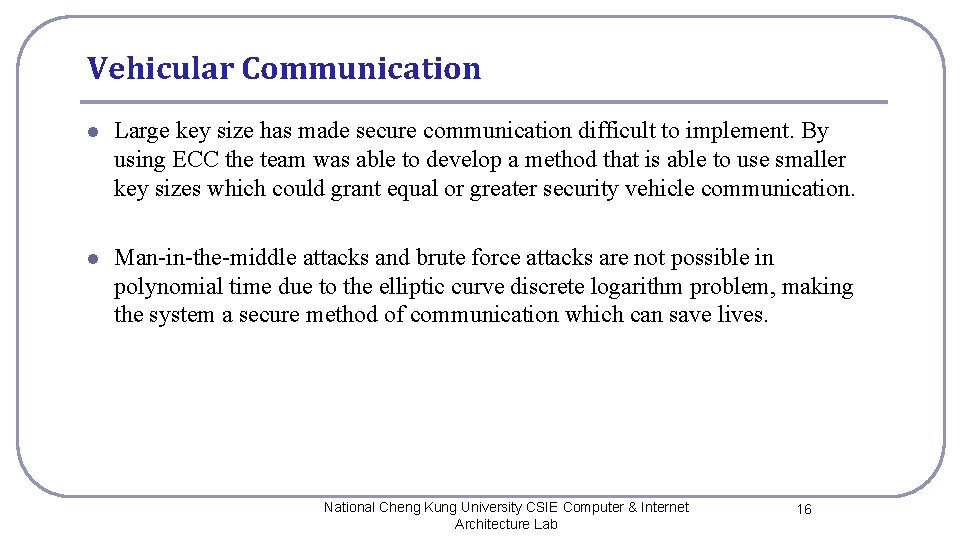 Vehicular Communication

- Large key size has made secure communication difficult to implement. By using ECC the team was able to develop a method that is able to use smaller key sizes which could grant equal or greater security vehicle communication.

- Man-in-the-middle attacks and brute force attacks are not possible in polynomial time due to the elliptic curve discrete logarithm problem, making the system a secure method of communication which can save lives.

National Cheng Kung University CSIE Computer & Internet Architecture Lab

16